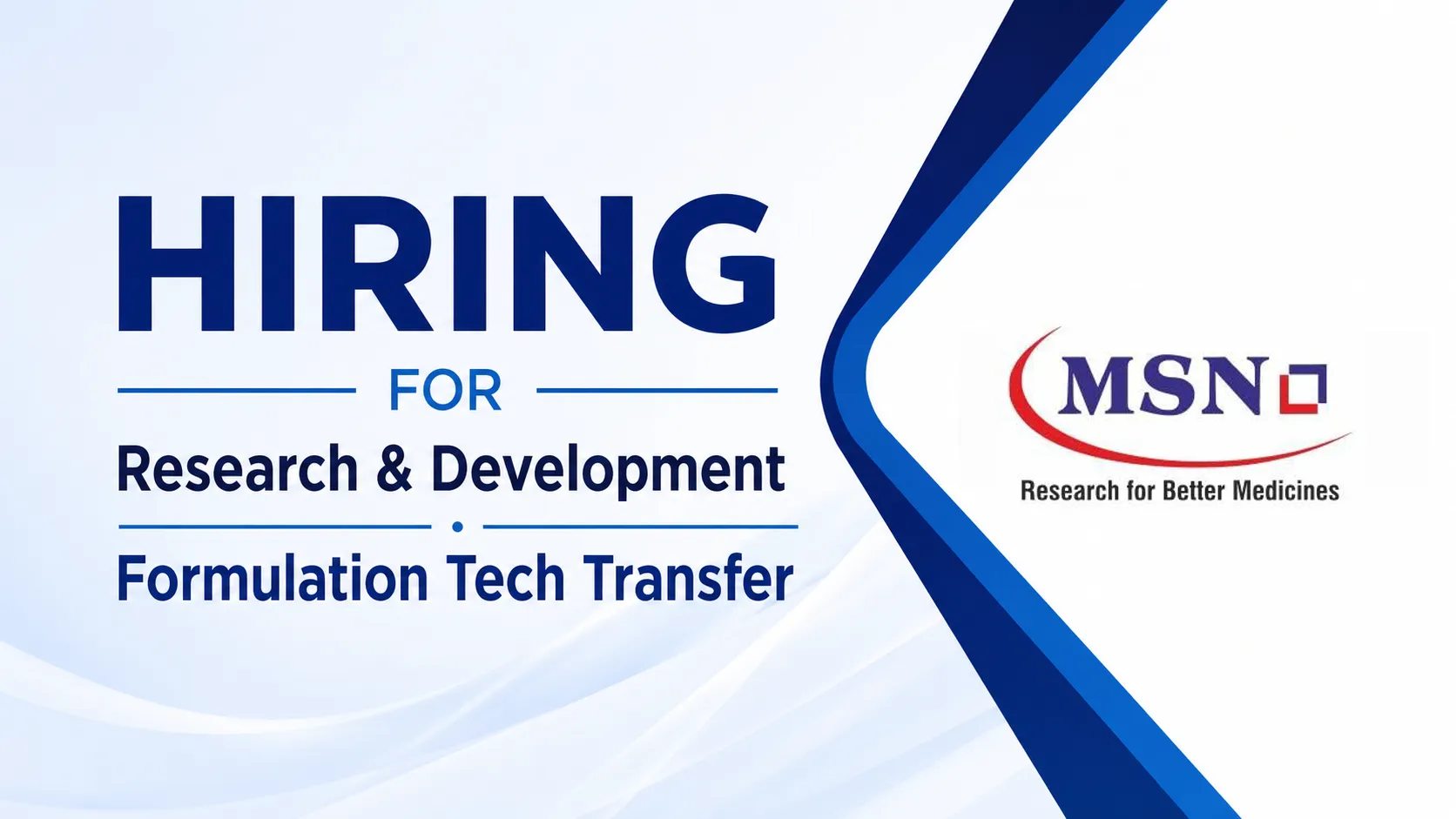 HIRING

FOR

Research & Development

Formulation Tech Transfer

MSN

Research for Better Medicines